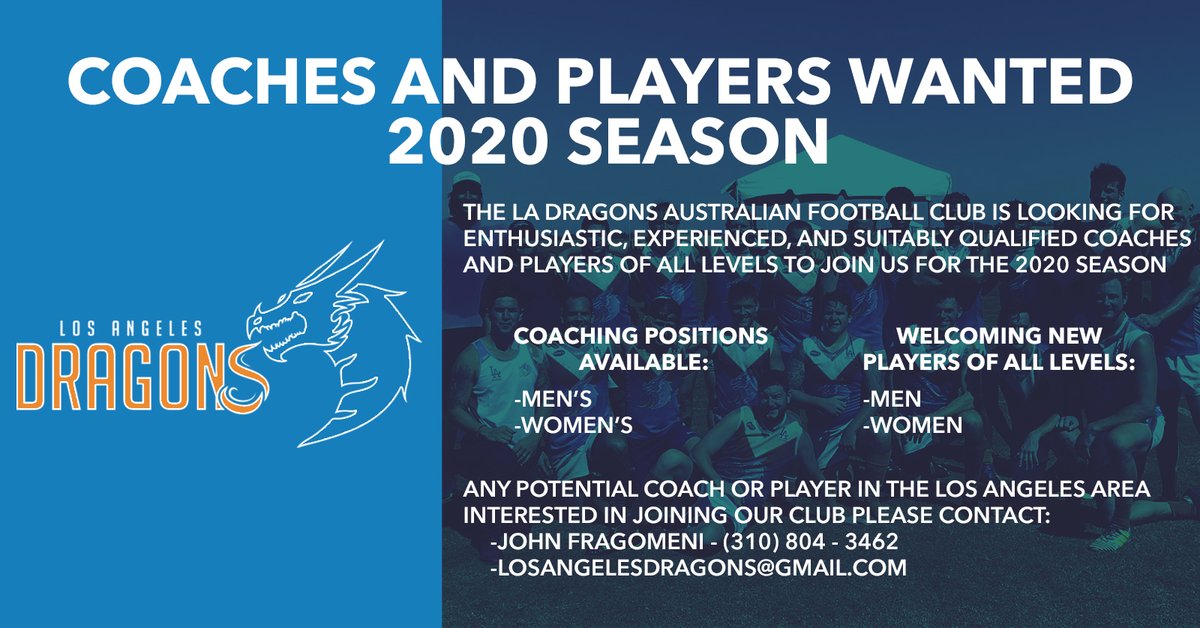 COACHES AND PLAYERS WANTED 2020 SEASON

LOS ANGELES DRAGONS

THE LA DRAGONS AUSTRALIAN FOOTBALL CLUB IS LOOKING FOR ENTHUSIASTIC, EXPERIENCED, AND SUITABLY QUALIFIED COACHES AND PLAYERS OF ALL LEVELS TO JOIN US FOR THE 2020 SEASON

COACHING POSITIONS AVAILABLE:

-MEN'S
-WOMEN'S

WELCOMING NEW PLAYERS OF ALL LEVELS:

-MEN
-WOMEN

ANY POTENTIAL COACH OR PLAYER IN THE LOS ANGELES AREA INTERESTED IN JOINING OUR CLUB PLEASE CONTACT:
-JOHN FRAGOMENI - (310) 804 - 3462
-LOSANGELESDRAGONS@GMAIL.COM